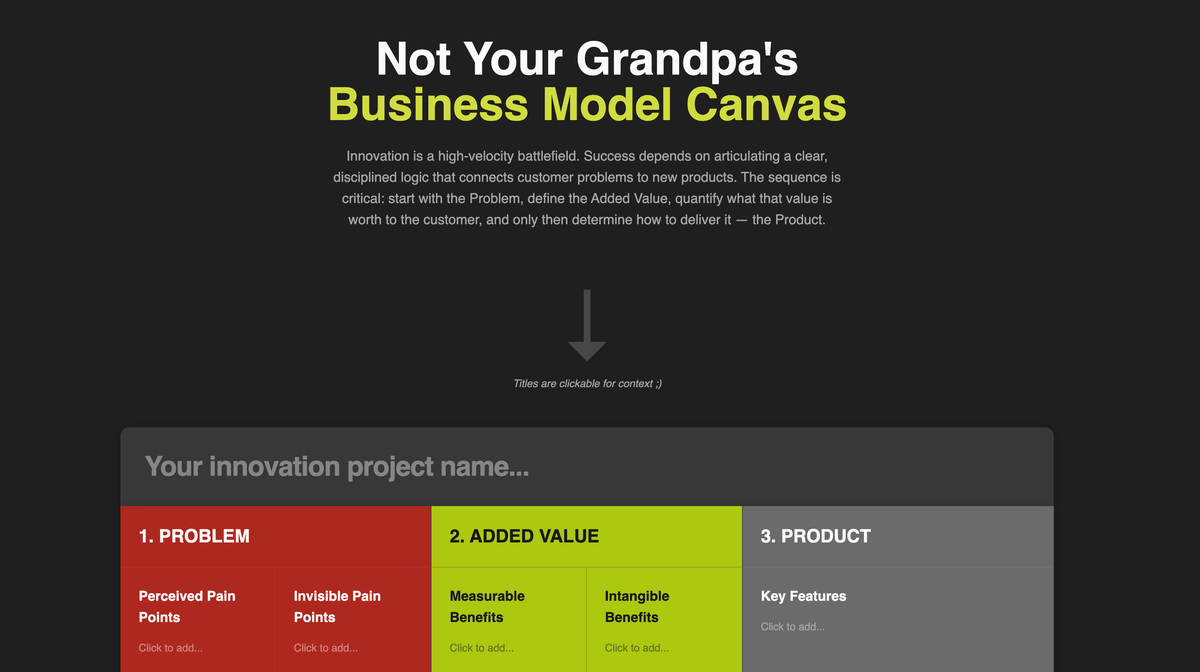 Not Your Grandpa's
Business Model Canvas

Innovation is a high-velocity battlefield. Success depends on articulating a clear, disciplined logic that connects customer problems to new products. The sequence is critical: start with the Problem, define the Added Value, quantify what that value is worth to the customer, and only then determine how to deliver it — the Product.

Titles are clickable for context ;)

Your innovation project name...

1. PROBLEM

Perceived Pain Points

Click to add...

Invisible Pain Points

Click to add...

2. ADDED VALUE

Measurable Benefits

Click to add...

Intangible Benefits

Click to add...

3. PRODUCT

Key Features

Click to add...